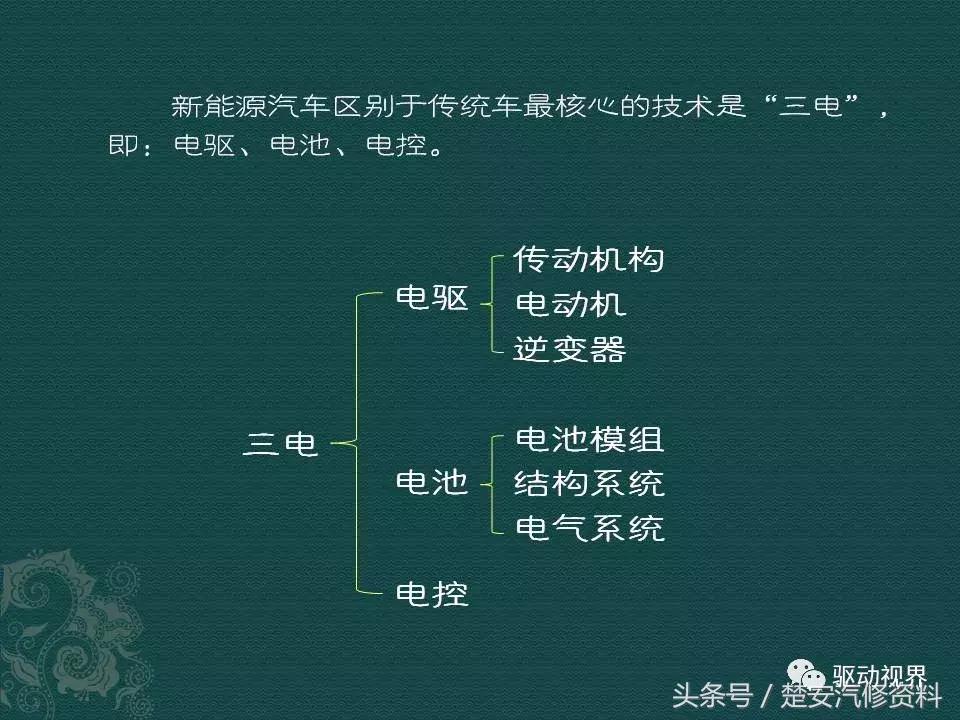 新能源汽车区别于传统车最核心的技术是“三电”，即：电驱、电池、电控。

三电

电驱

传动机构

电动机

逆变器

电池

电池模组

结构系统

电气系统

电控

驱动视界

头条号 / 楚安汽修资料